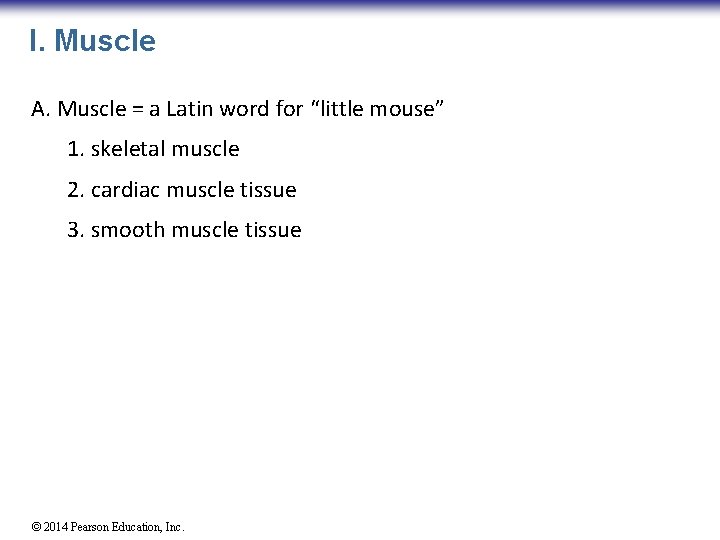 I. Muscle

A. Muscle = a Latin word for “little mouse”

1. skeletal muscle

2. cardiac muscle tissue

3. smooth muscle tissue

© 2014 Pearson Education, Inc.